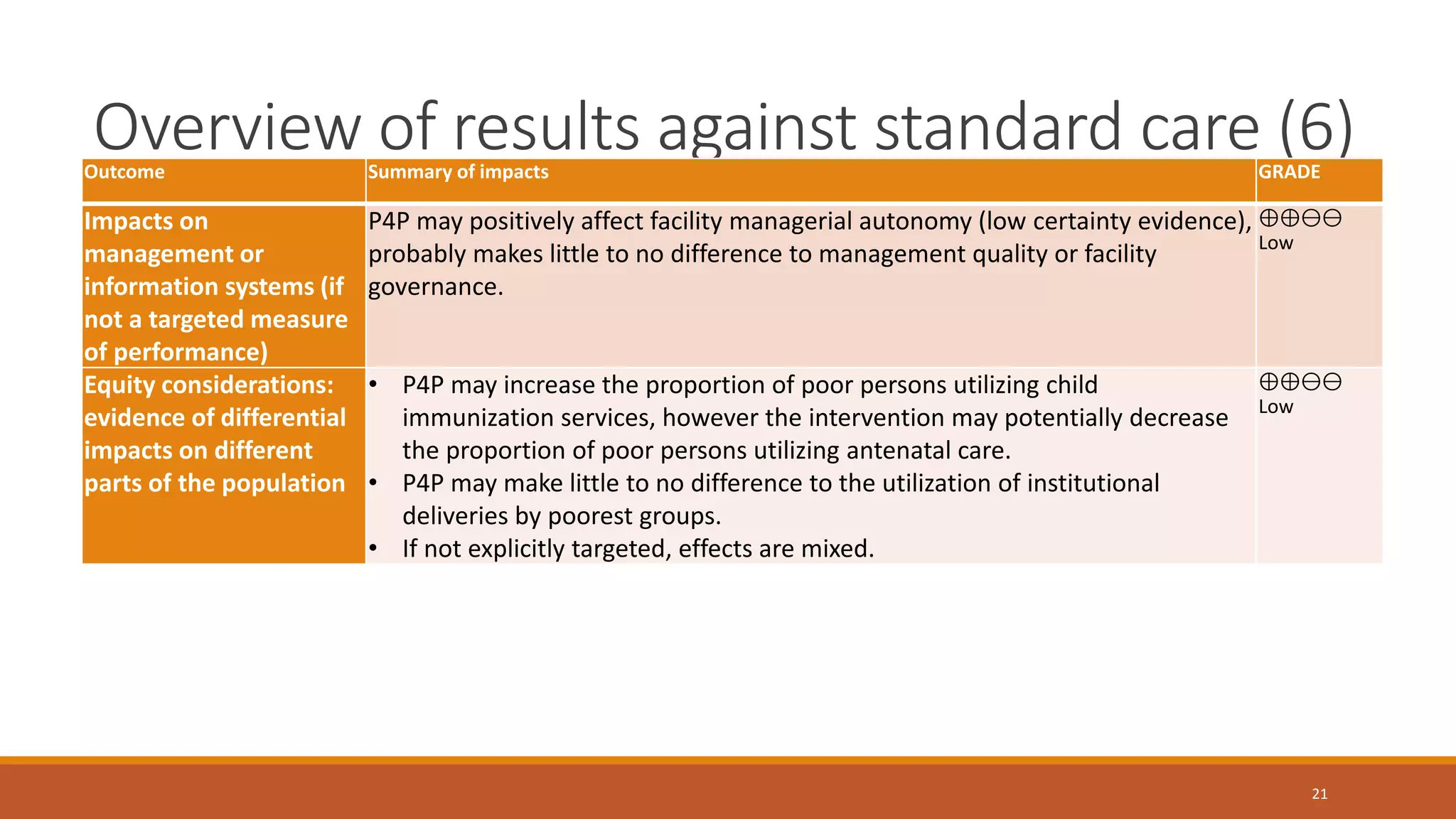 Overview of results against standard care (6)

| Outcome | Summary of impacts | GRADE |
|---|---|---|
| Impacts on management or information systems (if not a targeted measure of performance) | P4P may positively affect facility managerial autonomy (low certainty evidence), probably makes little to no difference to management quality or facility governance. | ⊕⊕⊖⊖ Low |
| Equity considerations: evidence of differential impacts on different parts of the population | • P4P may increase the proportion of poor persons utilizing child immunization services, however the intervention may potentially decrease the proportion of poor persons utilizing antenatal care. • P4P may make little to no difference to the utilization of institutional deliveries by poorest groups. • If not explicitly targeted, effects are mixed. | ⊕⊕⊖⊖ Low |

21